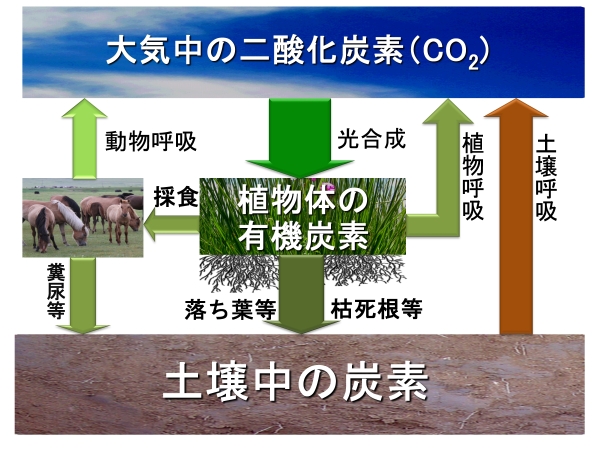 大気中の二酸化炭素（$CO_2$）

動物呼吸

光合成

植物呼吸

土壌呼吸

採食

植物体の有機炭素

糞尿等

落ち葉等

枯死根等

土壌中の炭素